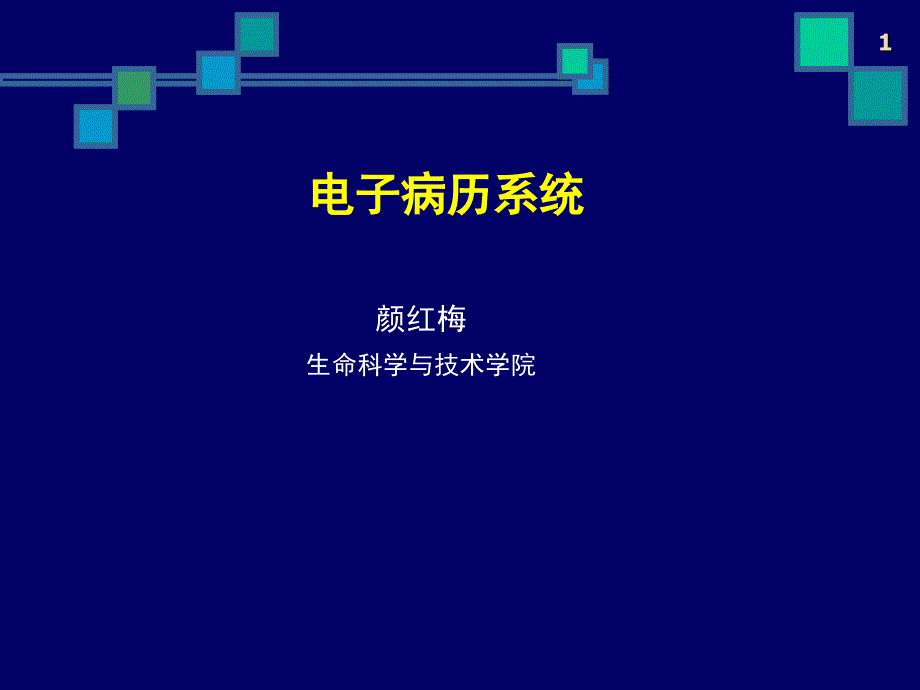 1

电子病历系统

颜红梅

生命科学与技术学院